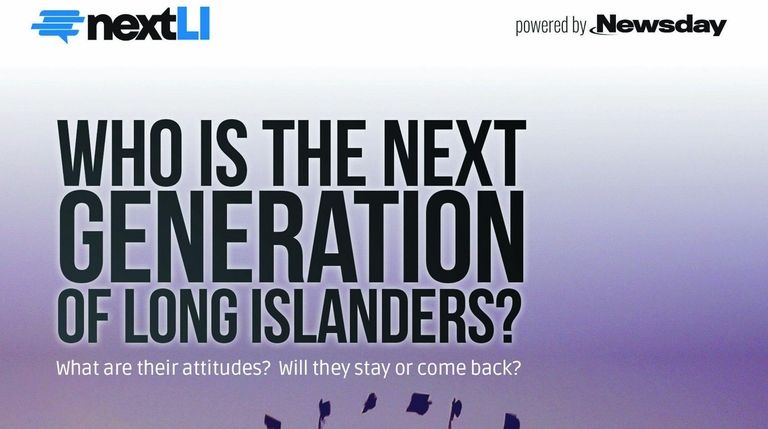 nextLI

powered by Newsday

WHO IS THE NEXT GENERATION OF LONG ISLANDERS?

What are their attitudes? Will they stay or come back?